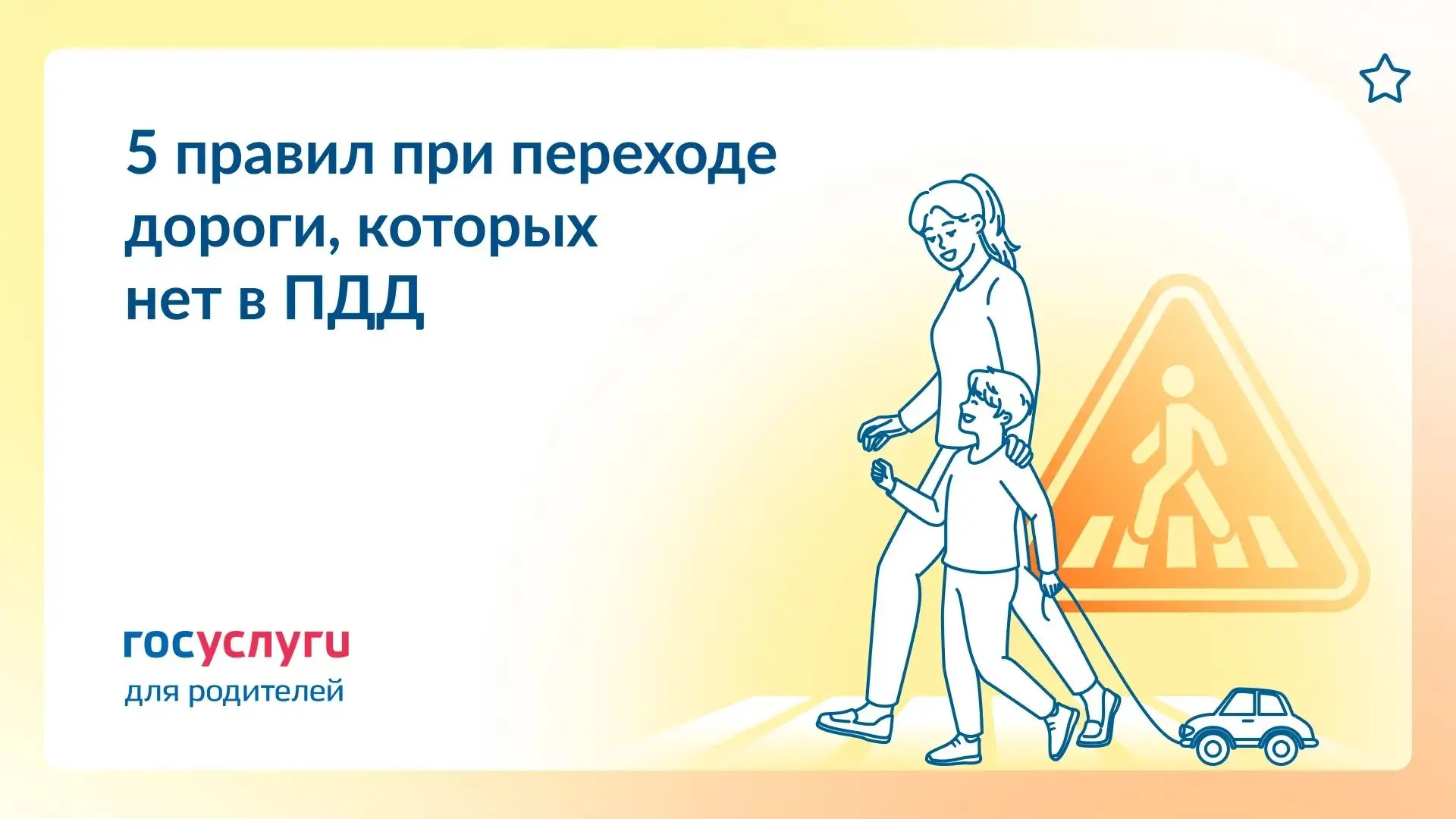 5 правил при переходе дороги, которых нет в ПДД

госуслуги
для родителей